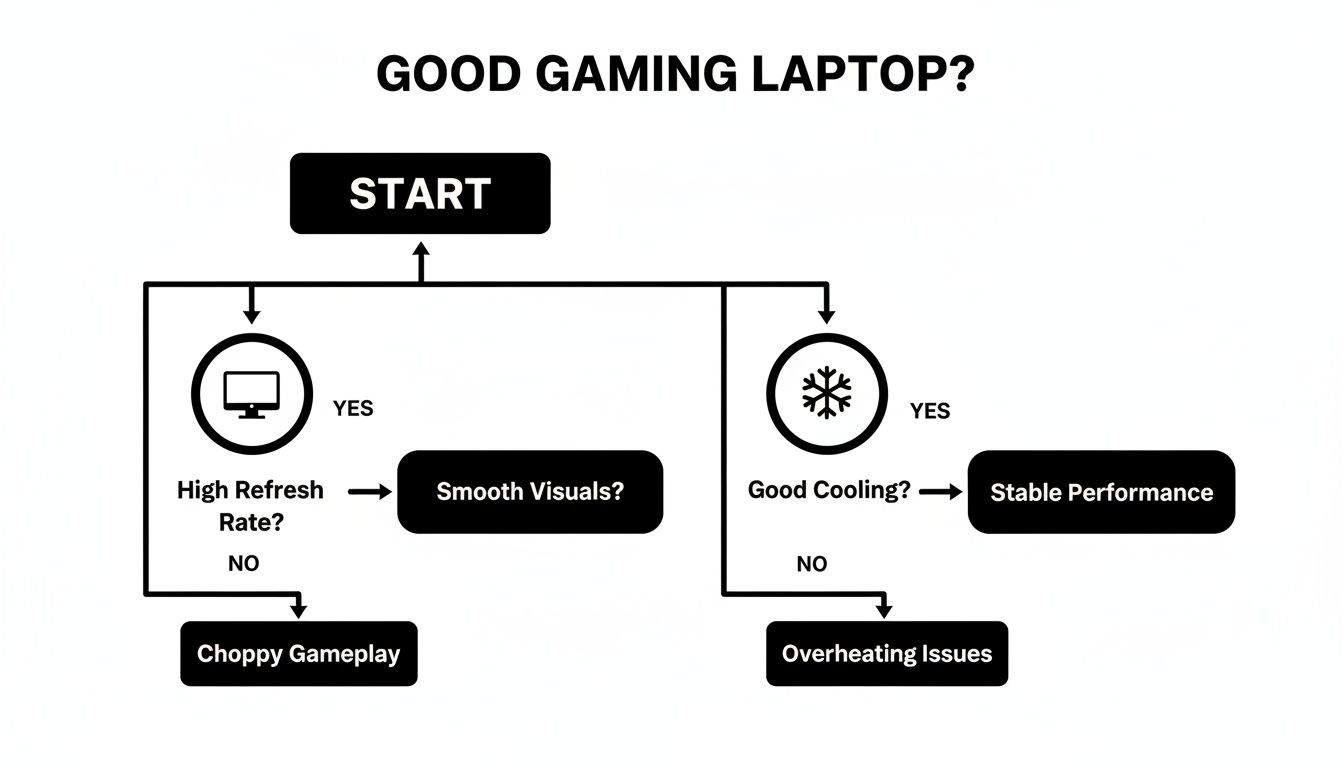 GOOD GAMING LAPTOP?

START

YES

High Refresh Rate?

Smooth Visuals?

NO

Choppy Gameplay

YES

Good Cooling?

Stable Performance

NO

Overheating Issues